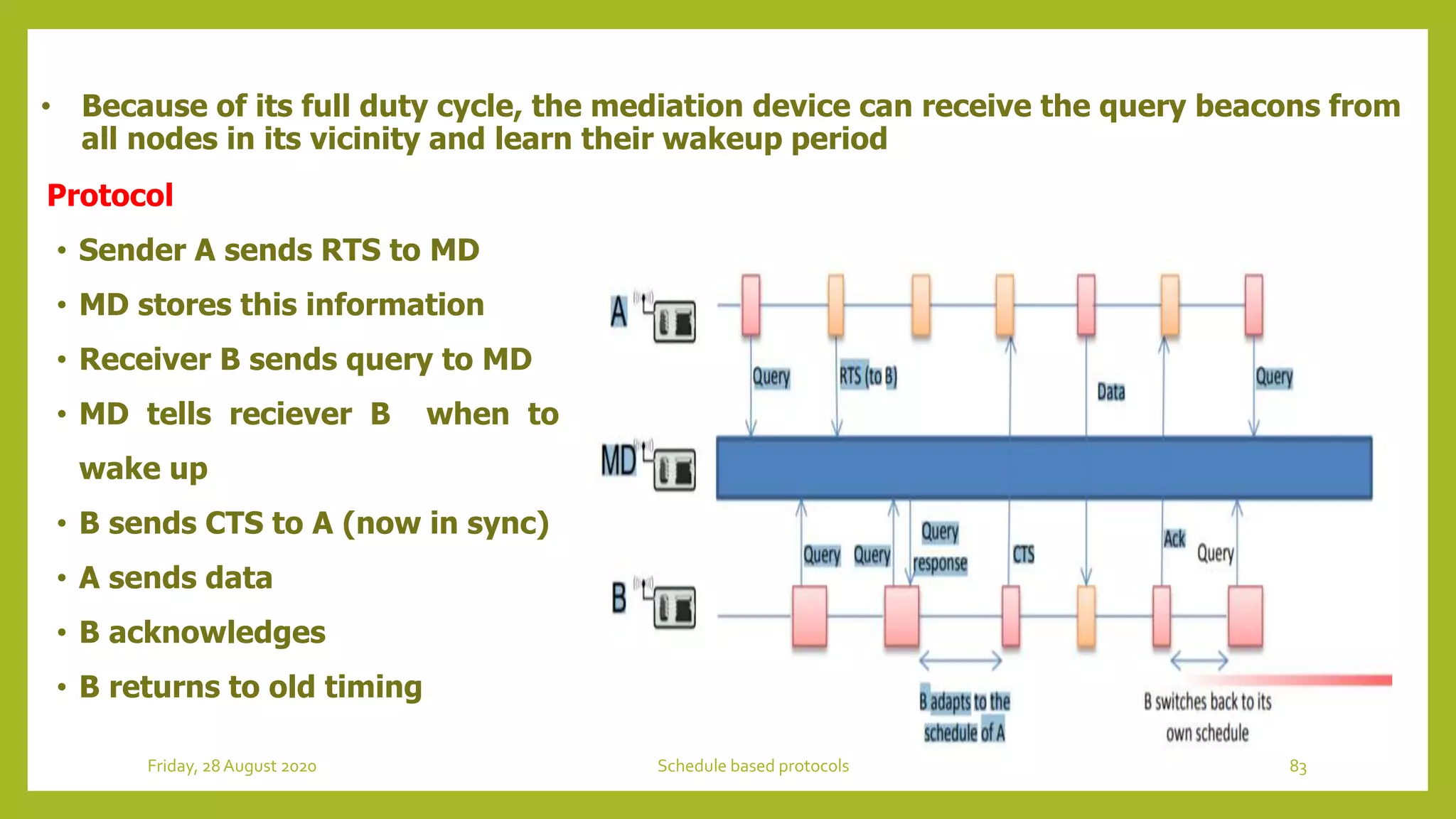 • Because of its full duty cycle, the mediation device can receive the query beacons from all nodes in its vicinity and learn their wakeup period

Protocol

• Sender A sends RTS to MD
• MD stores this information
• Receiver B sends query to MD
• MD tells reciever B when to wake up
• B sends CTS to A (now in sync)
• A sends data
• B acknowledges
• B returns to old timing

A

Query

RTS (to B)

Data

Query

MD

Query

Query

Query response

CTS

Ack

Query

B

B adapts to the schedule of A

B switches back to its own schedule

Friday, 28 August 2020

Schedule based protocols

83